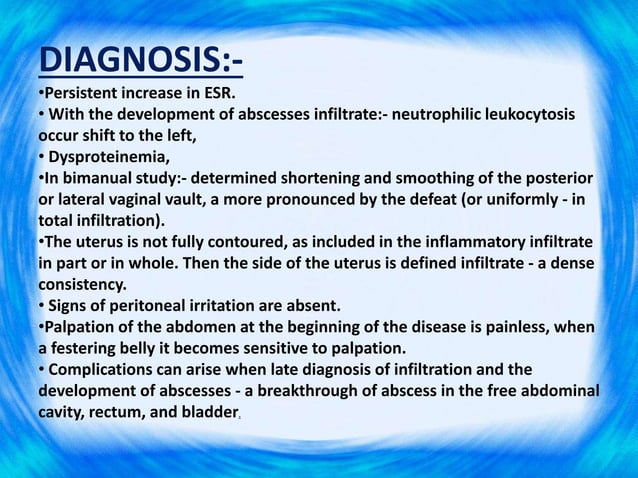 DIAGNOSIS:-

•Persistent increase in ESR.

• With the development of abscesses infiltrate:- neutrophilic leukocytosis occur shift to the left,

• Dysproteinemia,

•In bimanual study:- determined shortening and smoothing of the posterior or lateral vaginal vault, a more pronounced by the defeat (or uniformly - in total infiltration).

•The uterus is not fully contoured, as included in the inflammatory infiltrate in part or in whole. Then the side of the uterus is defined infiltrate - a dense consistency.

• Signs of peritoneal irritation are absent.

•Palpation of the abdomen at the beginning of the disease is painless, when a festering belly it becomes sensitive to palpation.

• Complications can arise when late diagnosis of infiltration and the development of abscesses - a breakthrough of abscess in the free abdominal cavity, rectum, and bladder.